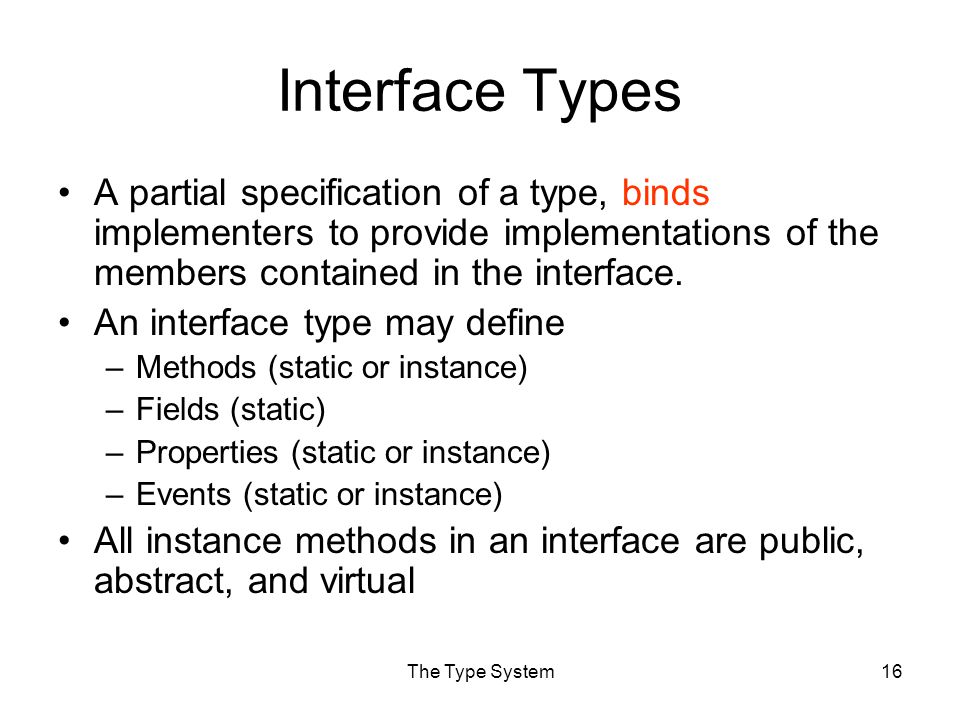 Interface Types

• A partial specification of a type, binds implementers to provide implementations of the members contained in the interface.

• An interface type may define
– Methods (static or instance)
– Fields (static)
– Properties (static or instance)
– Events (static or instance)

• All instance methods in an interface are public, abstract, and virtual

The Type System

16